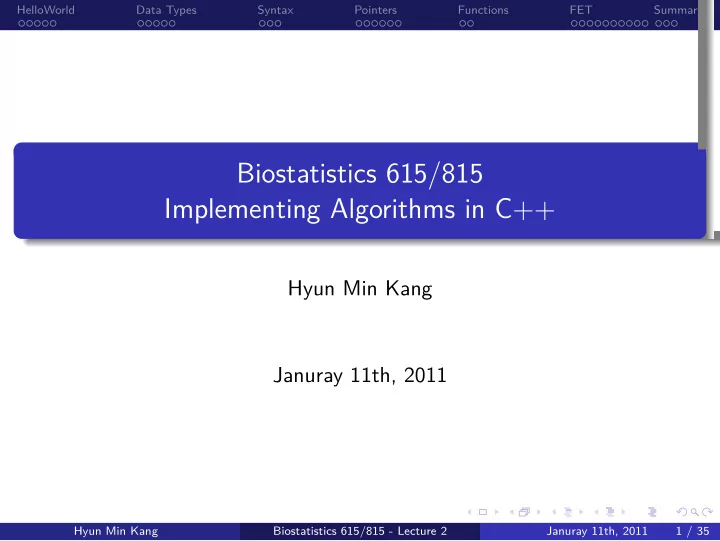 HelloWorld Data Types Syntax Pointers Functions FET Summar

Biostatistics 615/815
Implementing Algorithms in C++

Hyun Min Kang

Januray 11th, 2011

Hyun Min Kang Biostatistics 615/815 - Lecture 2 Januray 11th, 2011 1 / 35